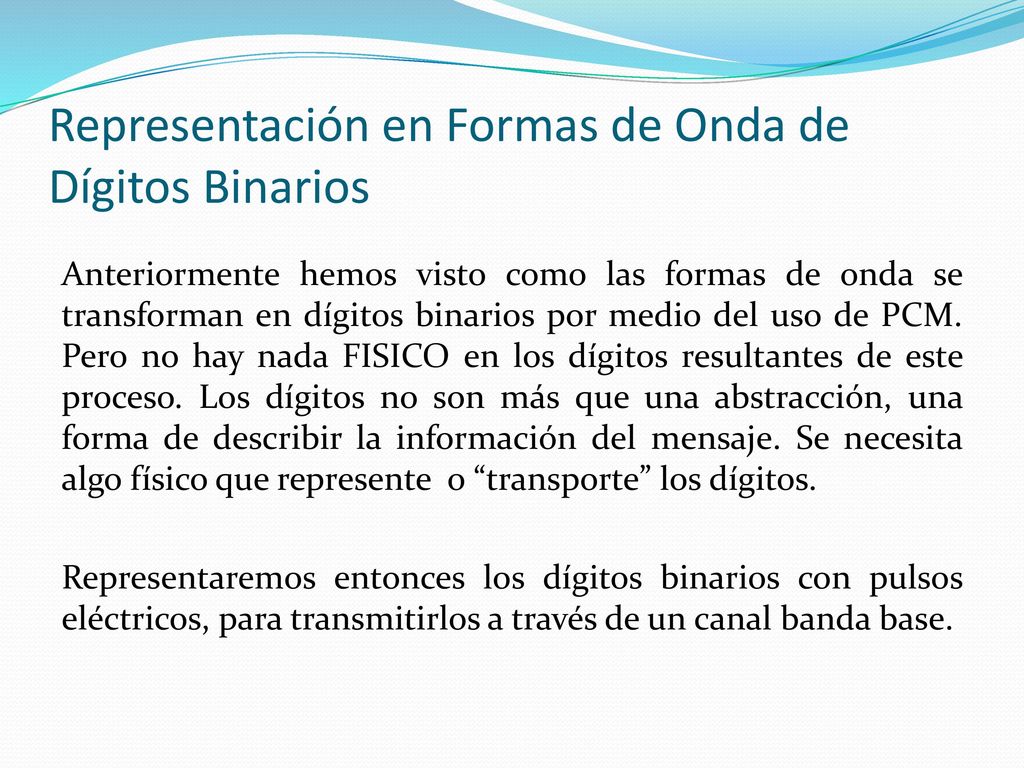 Representación en Formas de Onda de Dígitos Binarios

Anteriormente hemos visto como las formas de onda se transforman en dígitos binarios por medio del uso de PCM. Pero no hay nada FISICO en los dígitos resultantes de este proceso. Los dígitos no son más que una abstracción, una forma de describir la información del mensaje. Se necesita algo físico que represente o “transporte” los dígitos.

Representaremos entonces los dígitos binarios con pulsos eléctricos, para transmitirlos a través de un canal banda base.